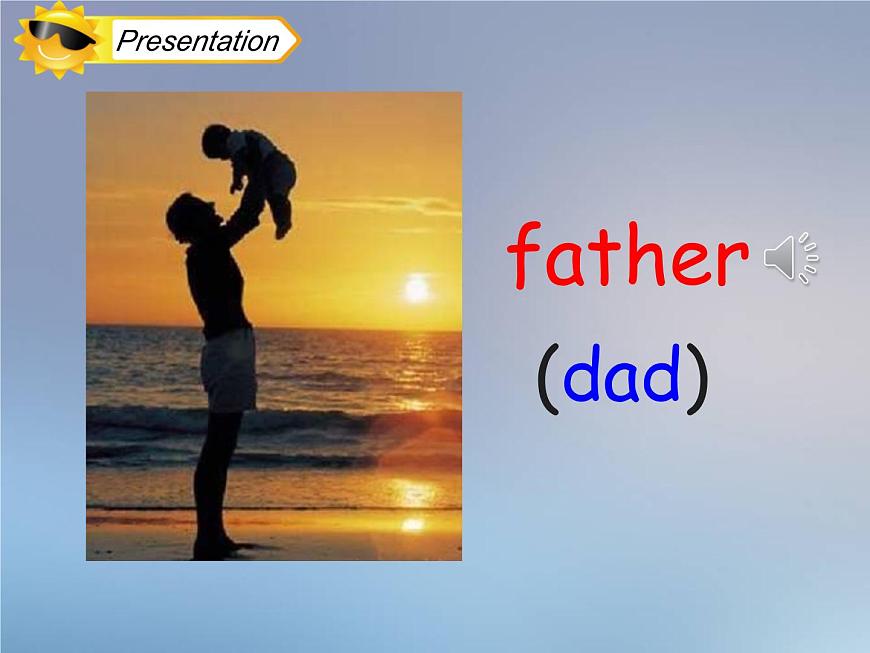 Presentation

father

(dad)